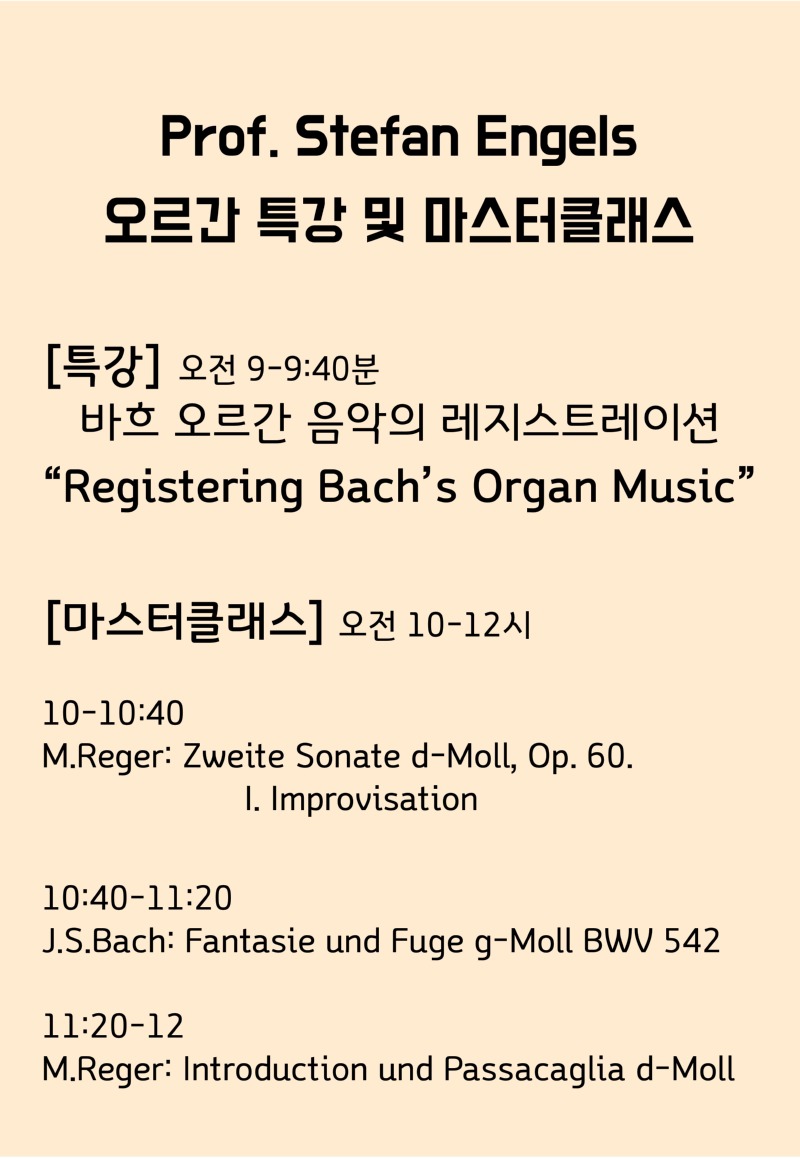 Prof. Stefan Engels
오르간 특강 및 마스터클래스

[특강] 오전 9-9:40분
바흐 오르간 음악의 레지스트레이션
“Registering Bach’s Organ Music”

[마스터클래스] 오전 10-12시

10-10:40
M.Reger: Zweite Sonate d-Moll, Op. 60.
I. Improvisation

10:40-11:20
J.S.Bach: Fantasie und Fuge g-Moll BWV 542

11:20-12
M.Reger: Introduction und Passacaglia d-Moll